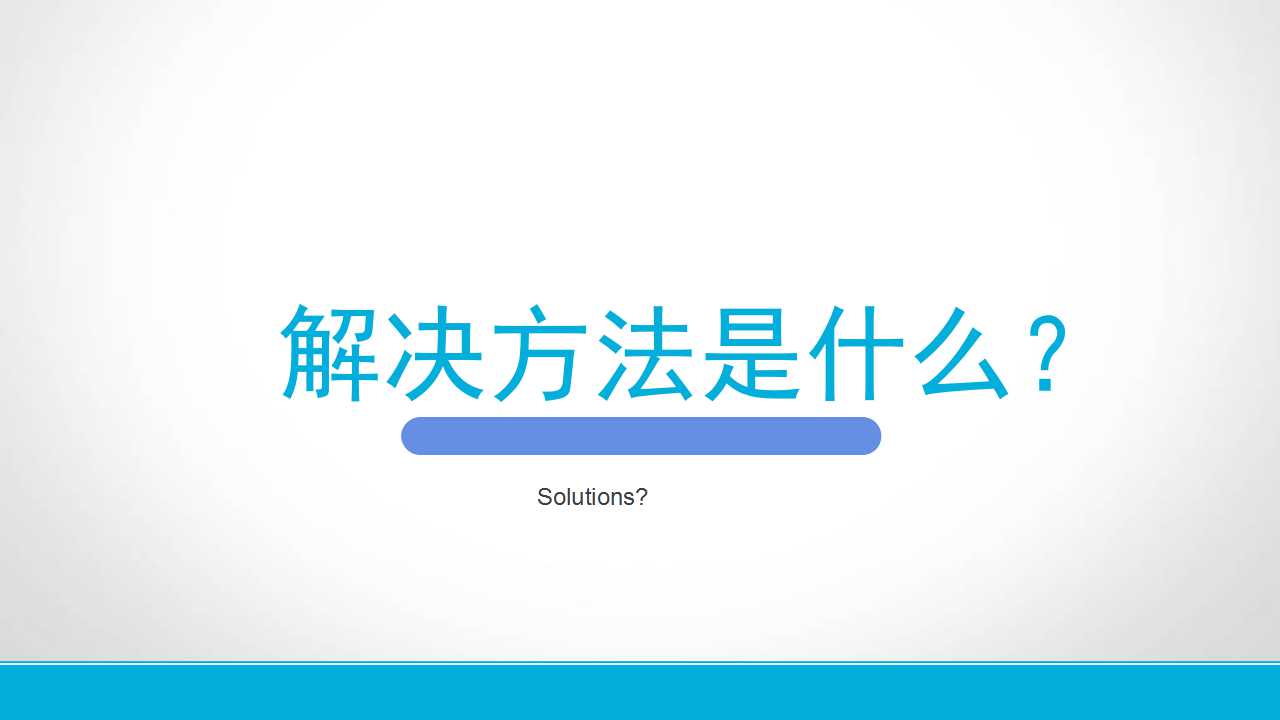 解决方法是什么？

Solutions?